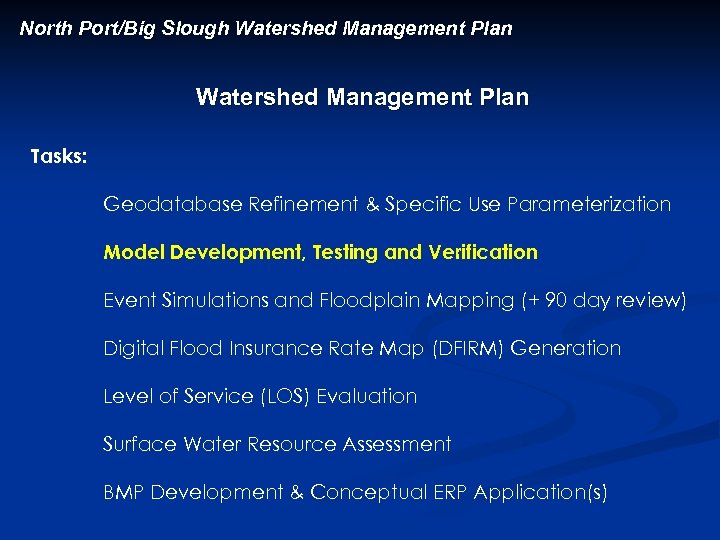 North Port/Big Slough Watershed Management Plan

Watershed Management Plan

Tasks:

Geodatabase Refinement & Specific Use Parameterization

Model Development, Testing and Verification

Event Simulations and Floodplain Mapping (+ 90 day review)

Digital Flood Insurance Rate Map (DFIRM) Generation

Level of Service (LOS) Evaluation

Surface Water Resource Assessment

BMP Development & Conceptual ERP Application(s)